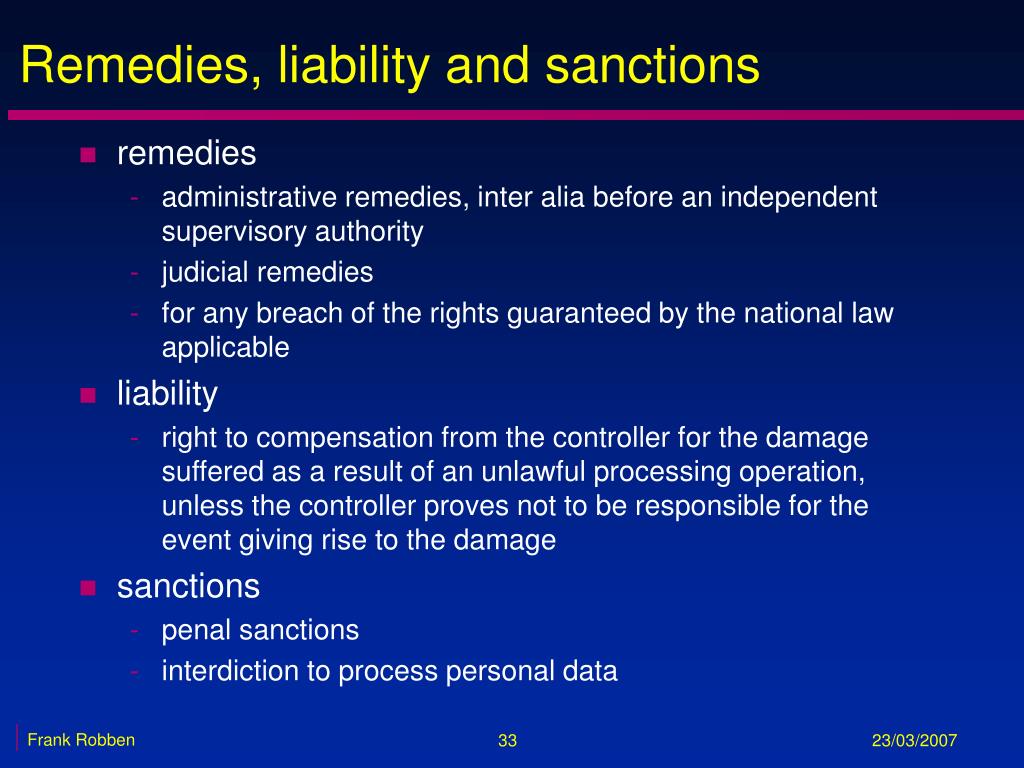 Remedies, liability and sanctions

- remedies
  - administrative remedies, inter alia before an independent supervisory authority
  - judicial remedies
  - for any breach of the rights guaranteed by the national law applicable
- liability
  - right to compensation from the controller for the damage suffered as a result of an unlawful processing operation, unless the controller proves not to be responsible for the event giving rise to the damage
- sanctions
  - penal sanctions
  - interdiction to process personal data

Frank Robben 33 23/03/2007